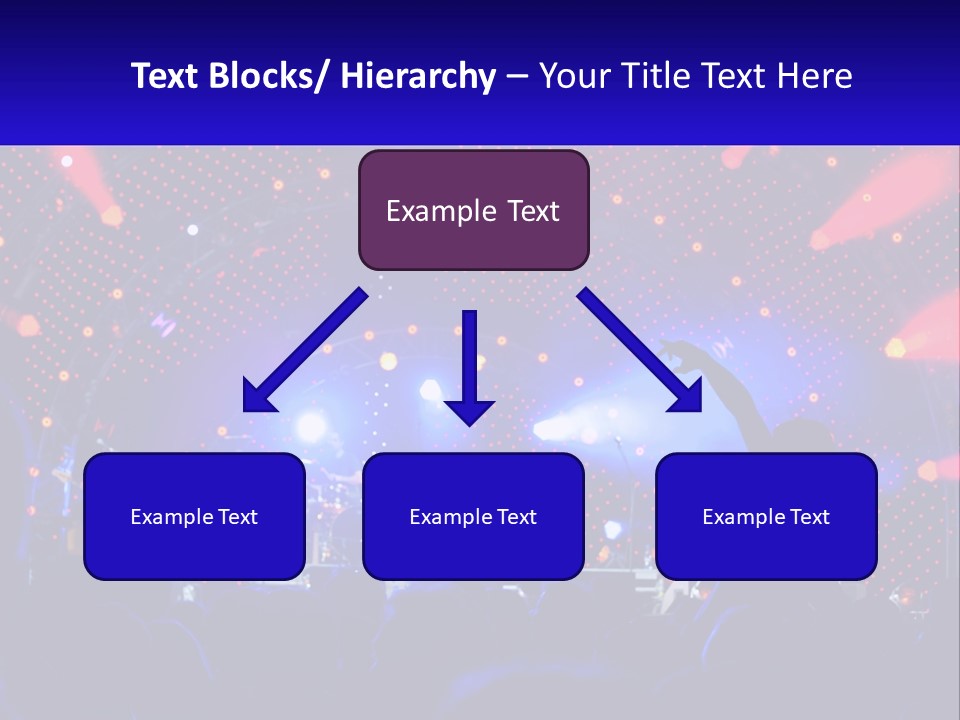 Text Blocks/ Hierarchy – Your Title Text Here

Example Text

Example Text

Example Text

Example Text